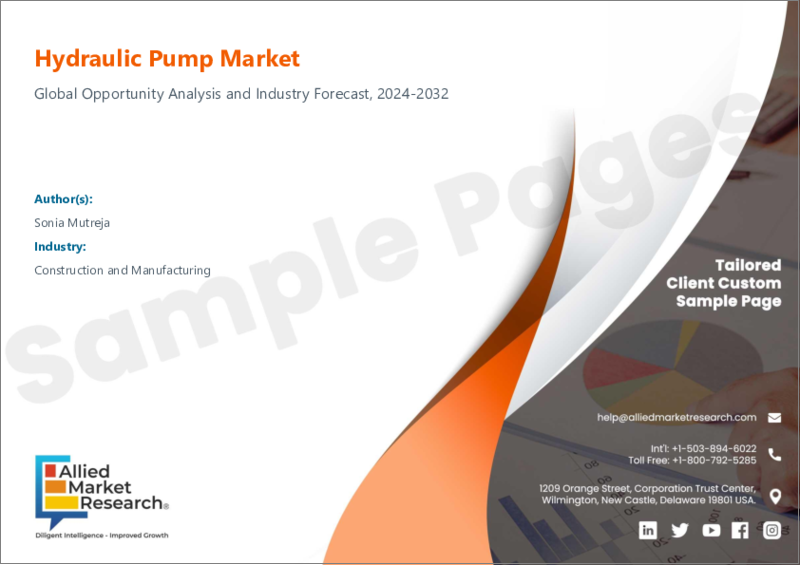 Hydraulic Pump Market

Global Opportunity Analysis and Industry Forecast, 2024-2032

Author(s):

Sonia Mutreja

Industry:

Construction and Manufacturing

Sample Pages

Tailored Client Custom Sample Page

help@alliedmarketresearch.com

Int'l: +1-503-894-6022
Toll Free: +1-800-792-5285

1209 Orange Street, Corporation Trust Center, Wilmington, New Castle, Delaware 19801 USA.

Allied Market Research®

Diligent Intelligence - Improved Growth